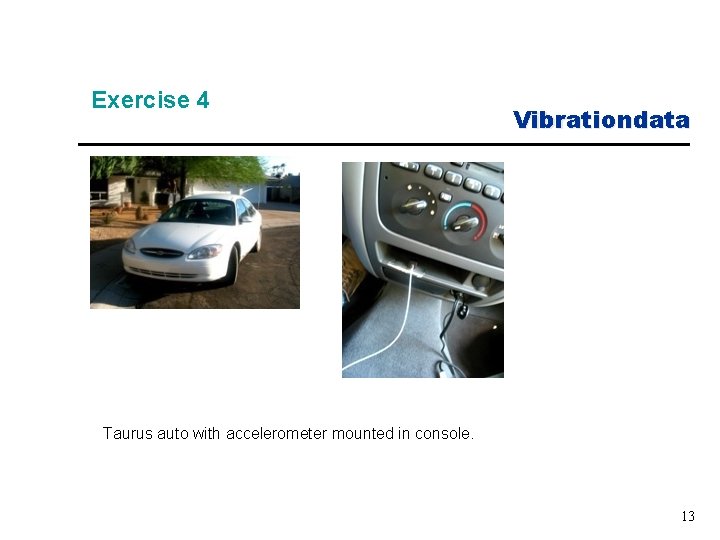 Exercise 4

Vibrationdata

Taurus auto with accelerometer mounted in console.

13